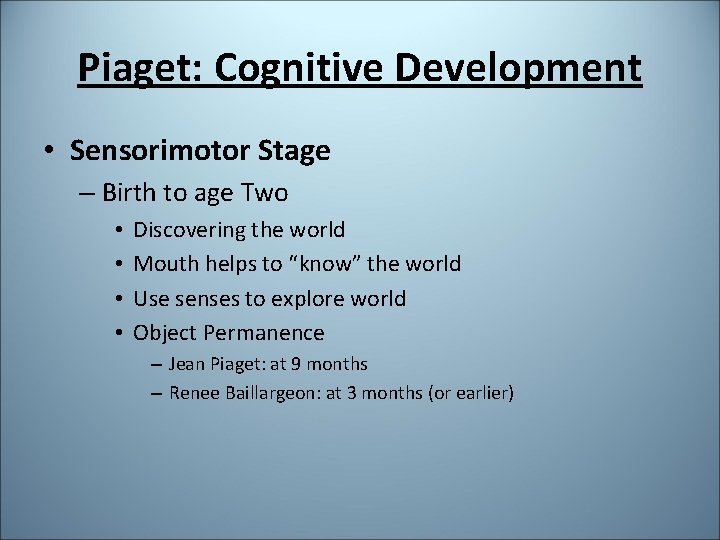 Piaget: Cognitive Development

• Sensorimotor Stage
– Birth to age Two
• Discovering the world
• Mouth helps to “know” the world
• Use senses to explore world
• Object Permanence
– Jean Piaget: at 9 months
– Renee Baillargeon: at 3 months (or earlier)